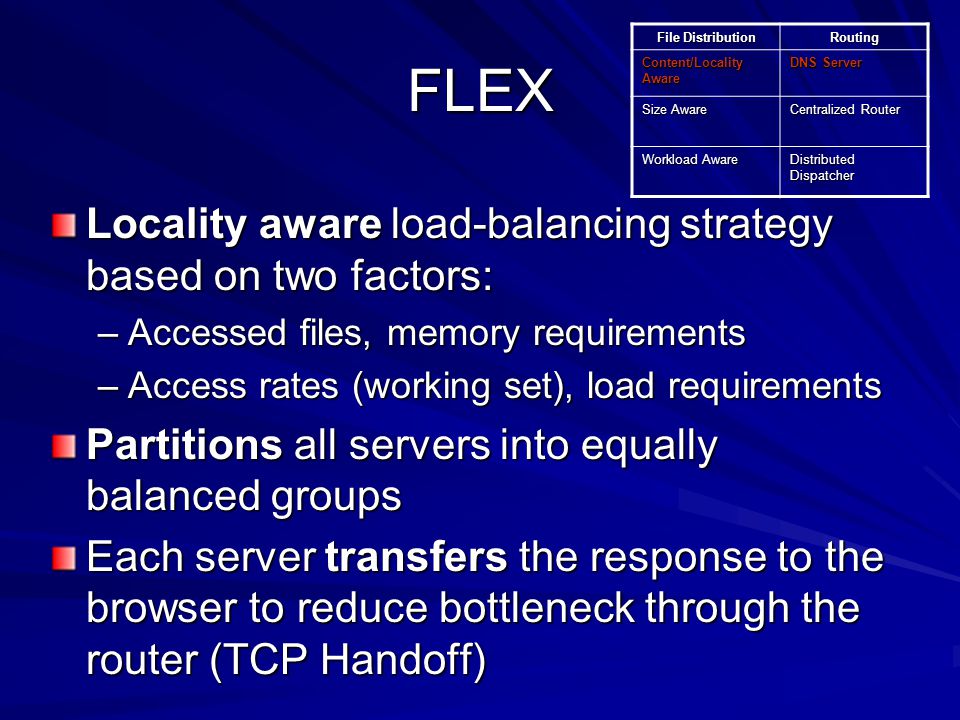 FLEX

| File Distribution | Routing |
|---|---|
| Content/Locality Aware | DNS Server |
| Size Aware | Centralized Router |
| Workload Aware | Distributed Dispatcher |

Locality aware load-balancing strategy based on two factors:

– Accessed files, memory requirements

– Access rates (working set), load requirements

Partitions all servers into equally balanced groups

Each server transfers the response to the browser to reduce bottleneck through the router (TCP Handoff)